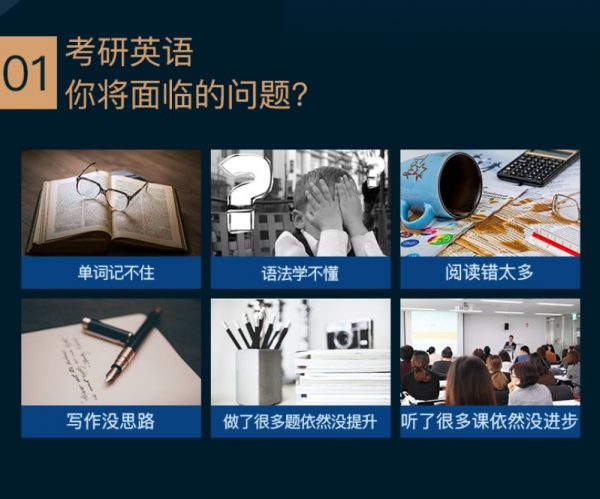 01 考研英语
你将面临的问题?

单词记不住

语法学不懂

阅读错太多

写作没思路

做了很多题依然没提升

听了很多课依然没进步